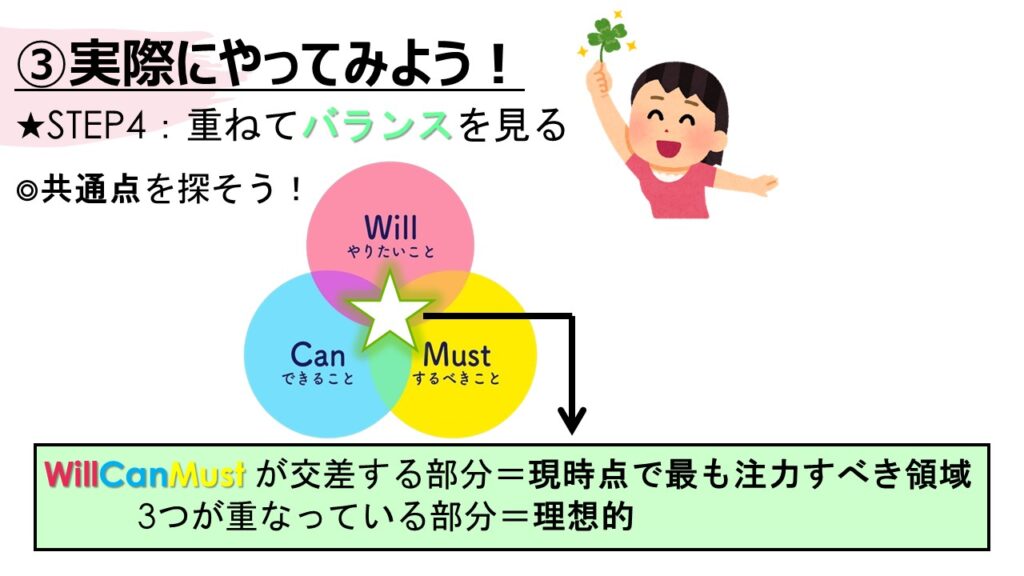 ③実際にやってみよう！

★STEP4：重ねてバランスを見る

◎共通点を探そう！

Will
やりたいこと

Can
できること

Must
するべきこと

WillCanMust が交差する部分＝現時点で最も注力すべき領域
3つが重なっている部分＝理想的